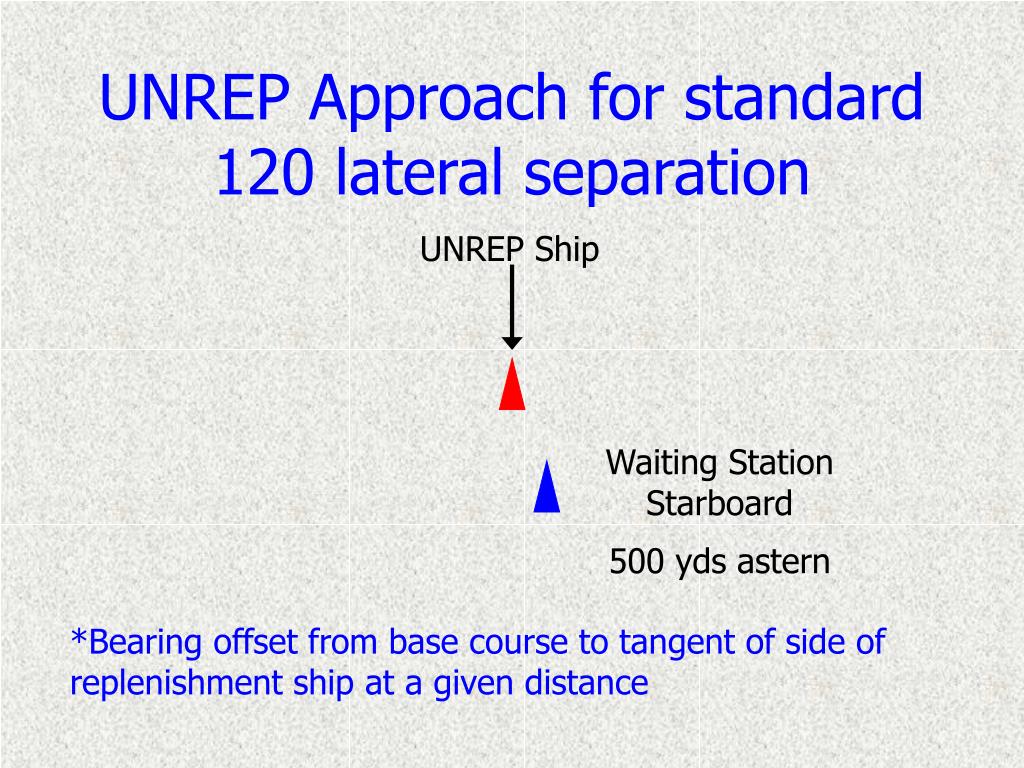 UNREP Approach for standard 120 lateral separation

UNREP Ship

Waiting Station Starboard

500 yds astern

*Bearing offset from base course to tangent of side of replenishment ship at a given distance